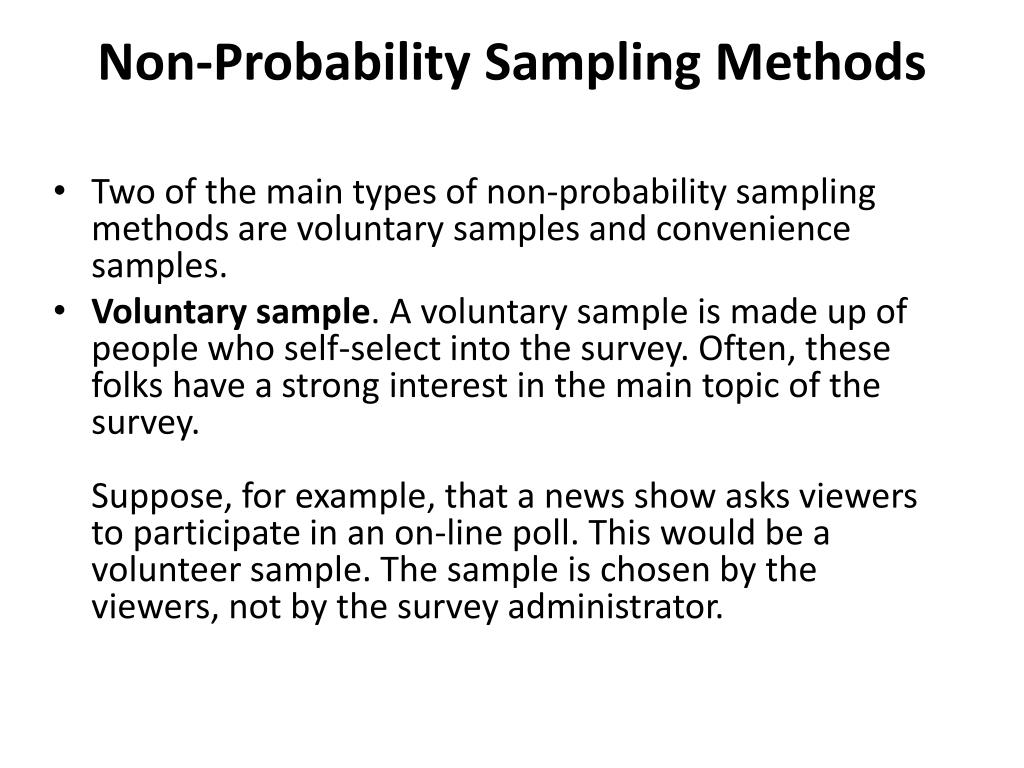 Non-Probability Sampling Methods

• Two of the main types of non-probability sampling methods are voluntary samples and convenience samples.

• Voluntary sample. A voluntary sample is made up of people who self-select into the survey. Often, these folks have a strong interest in the main topic of the survey.

Suppose, for example, that a news show asks viewers to participate in an on-line poll. This would be a volunteer sample. The sample is chosen by the viewers, not by the survey administrator.